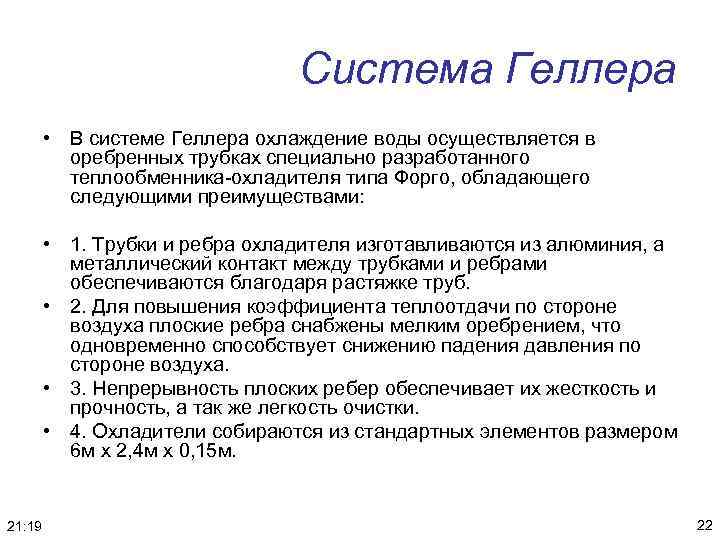 Система Геллера

• В системе Геллера охлаждение воды осуществляется в оребренных трубках специально разработанного теплообменника-охладителя типа Форго, обладающего следующими преимуществами:

• 1. Трубки и ребра охладителя изготавливаются из алюминия, а металлический контакт между трубками и ребрами обеспечиваются благодаря растяжке труб.
• 2. Для повышения коэффициента теплоотдачи по стороне воздуха плоские ребра снабжены мелким оребрением, что одновременно способствует снижению падения давления по стороне воздуха.
• 3. Непрерывность плоских ребер обеспечивает их жесткость и прочность, а так же легкость очистки.
• 4. Охладители собираются из стандартных элементов размером 6м х 2,4м х 0,15м.

21:19

22